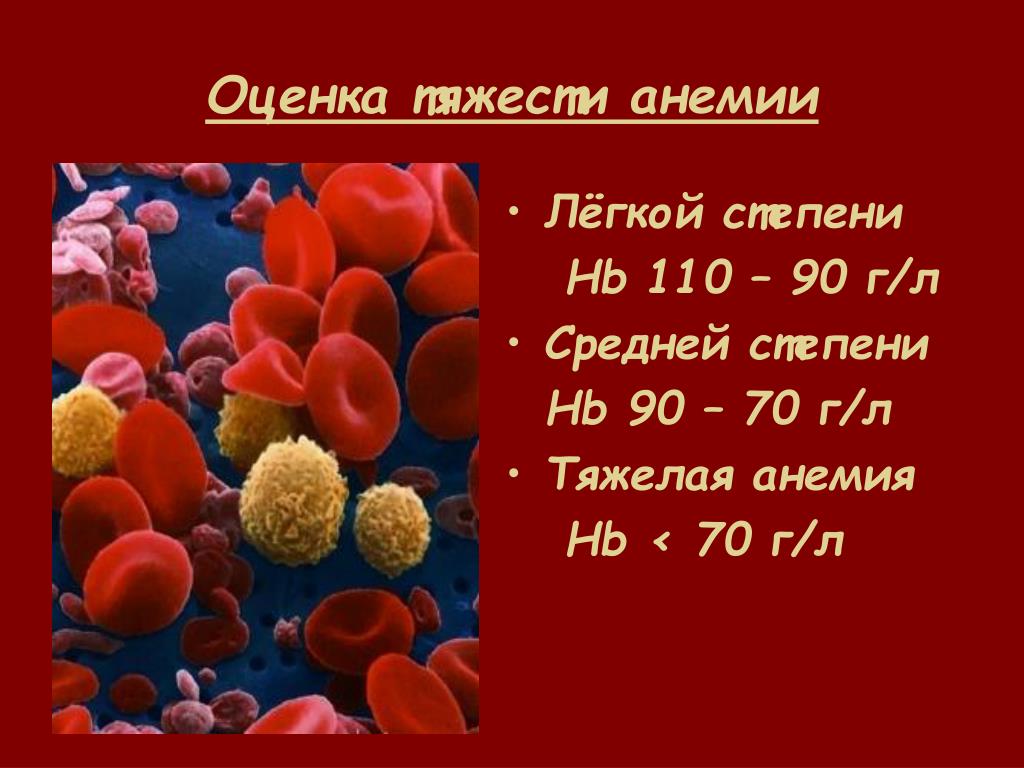 Оценка тяжести анемии

• Лёгкой степени
Hb 110 – 90 г/л
• Средней степени
Hb 90 – 70 г/л
• Тяжелая анемия
Hb < 70 г/л